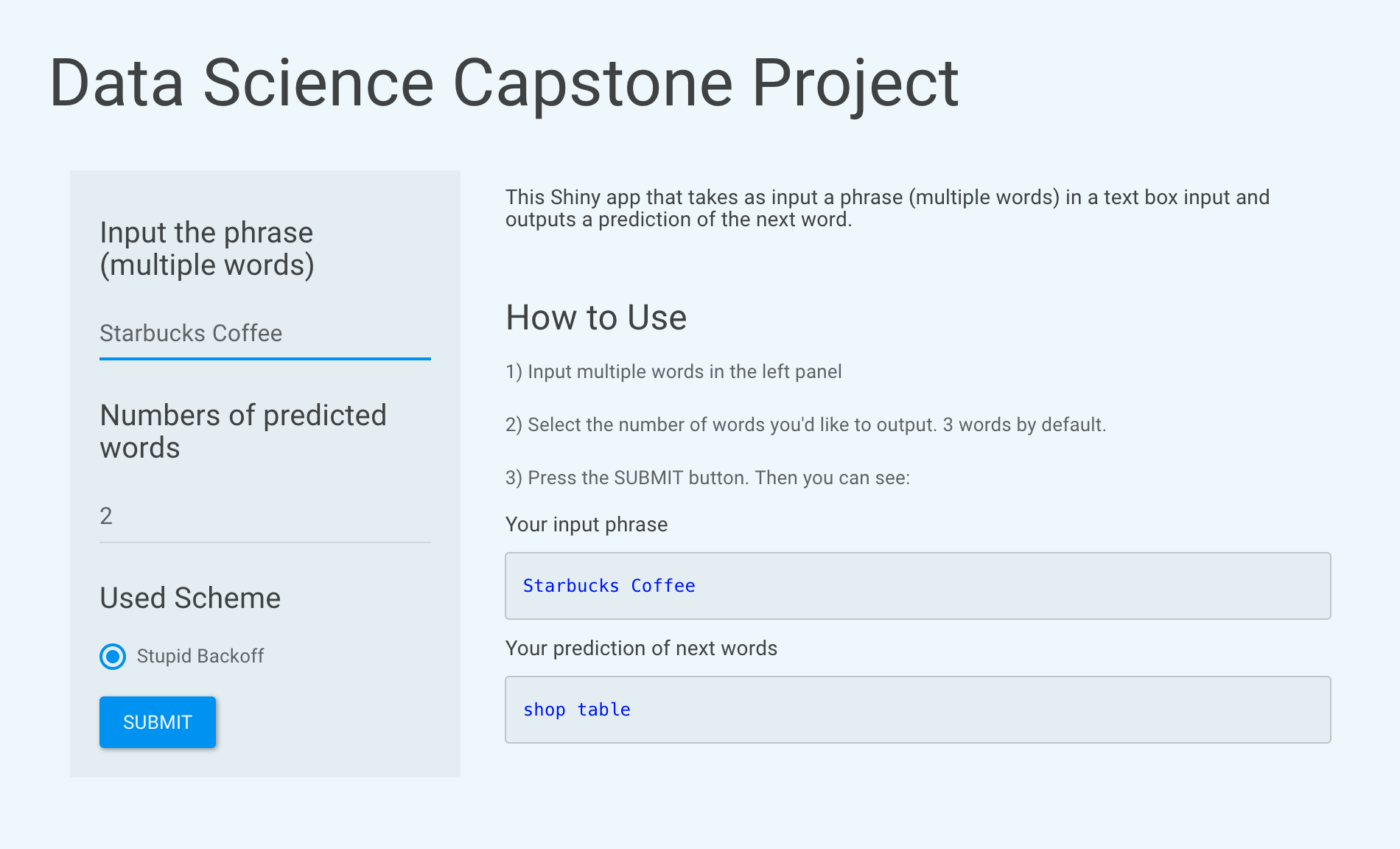 Data Science Capstone Project

Input the phrase (multiple words)

Starbucks Coffee

Numbers of predicted words

2

Used Scheme

Stupid Backoff

SUBMIT

This Shiny app that takes as input a phrase (multiple words) in a text box input and outputs a prediction of the next word.

How to Use

1) Input multiple words in the left panel

2) Select the number of words you'd like to output. 3 words by default.

3) Press the SUBMIT button. Then you can see:

Your input phrase

Starbucks Coffee

Your prediction of next words

shop table